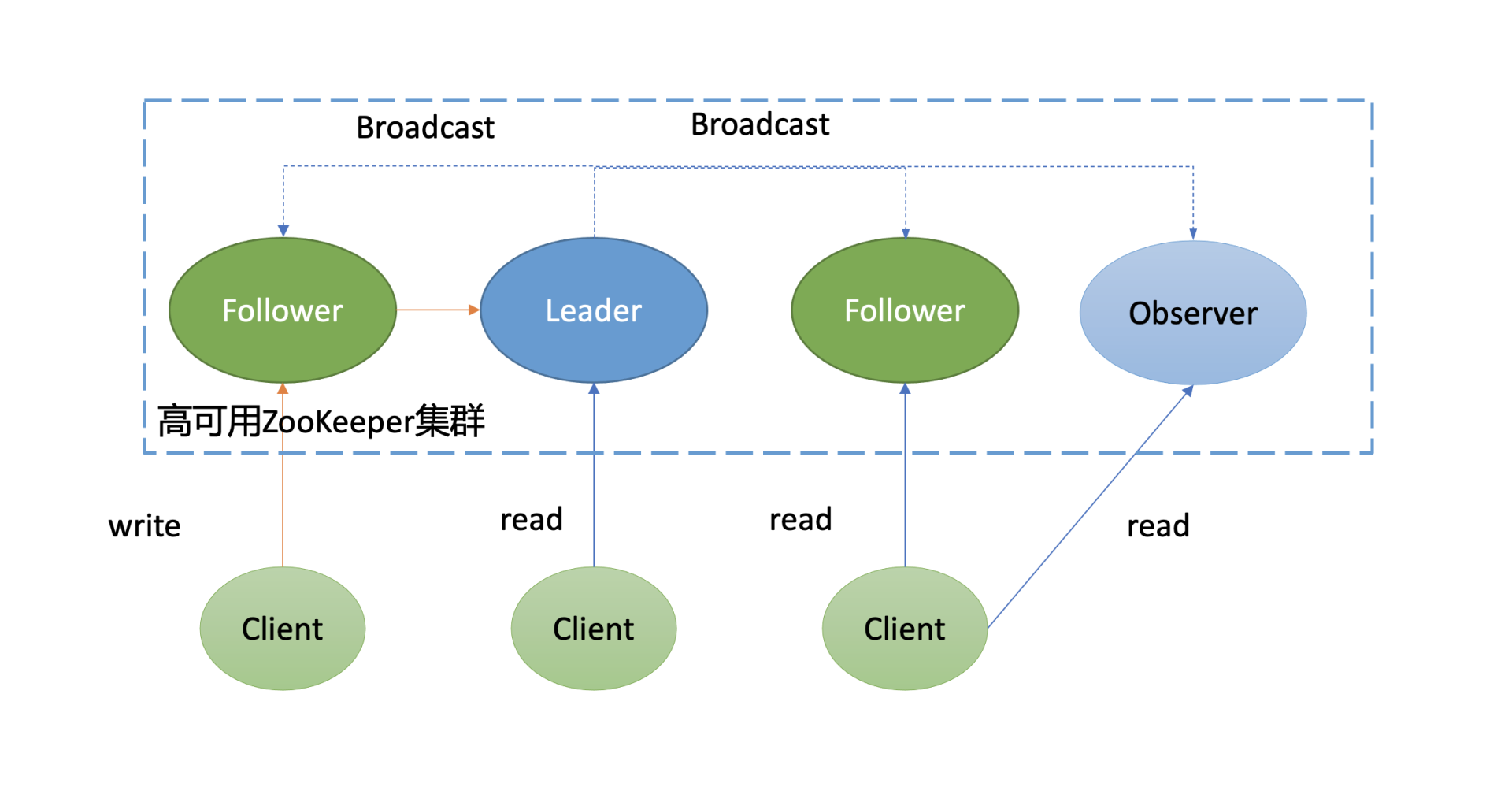 Broadcast

Broadcast

Follower

Leader

Follower

Observer

高可用ZooKeeper集群

write

read

read

read

Client

Client

Client